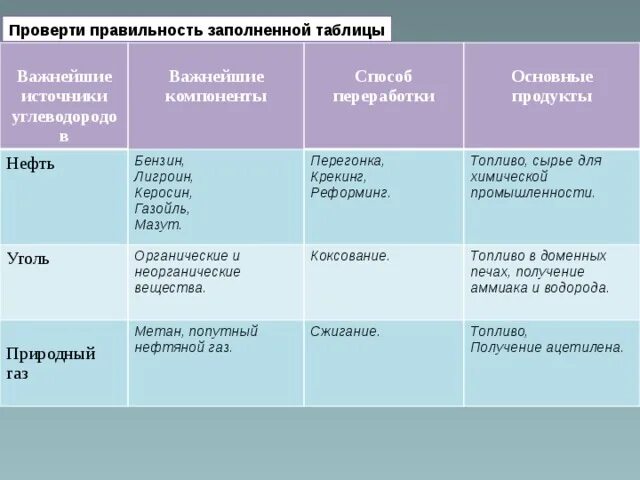 Проверти правильность заполненной таблицы

| Важнейшие источники углеводородов | Важнейшие компоненты | Способ переработки | Основные продукты |
|---|---|---|---|
| Нефть | Бензин, Лигроин, Керосин, Газойль, Мазут. | Перегонка, Крекинг, Реформинг. | Топливо, сырье для химической промышленности. |
| Уголь | Органические и неорганические вещества. | Коксование. | Топливо в доменных печах, получение аммиака и водорода. |
| Природный газ | Метан, попутный нефтяной газ. | Сжигание. | Топливо, Получение ацетилена. |